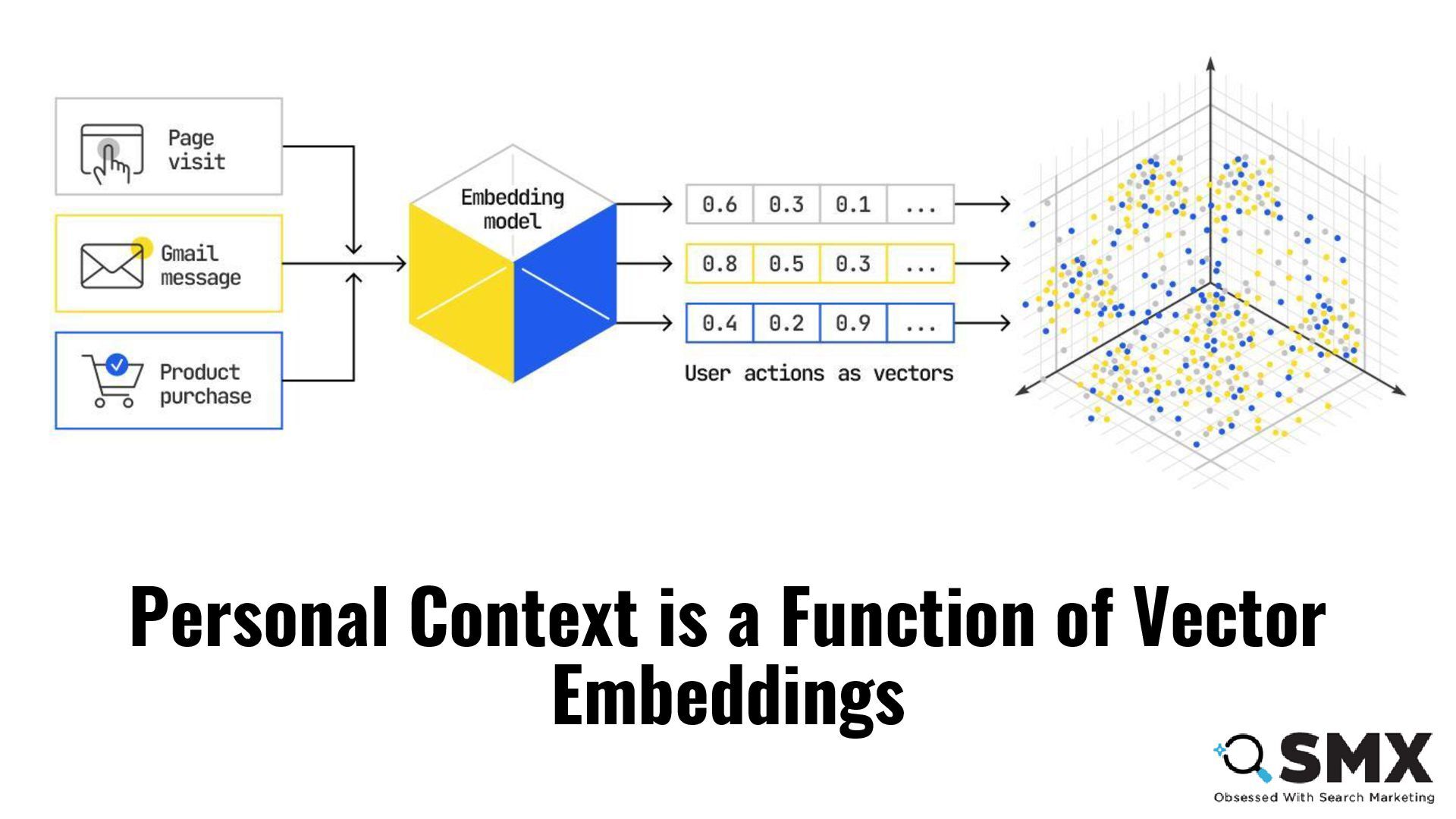 Page visit

Gmail message

Product purchase

Embedding model

| 0.6 | 0.3 | 0.1 | ... |
|---|---|---|---|
| 0.8 | 0.5 | 0.3 | ... |
| 0.4 | 0.2 | 0.9 | ... |

User actions as vectors

Personal Context is a Function of Vector Embeddings

SMX
Obsessed With Search Marketing